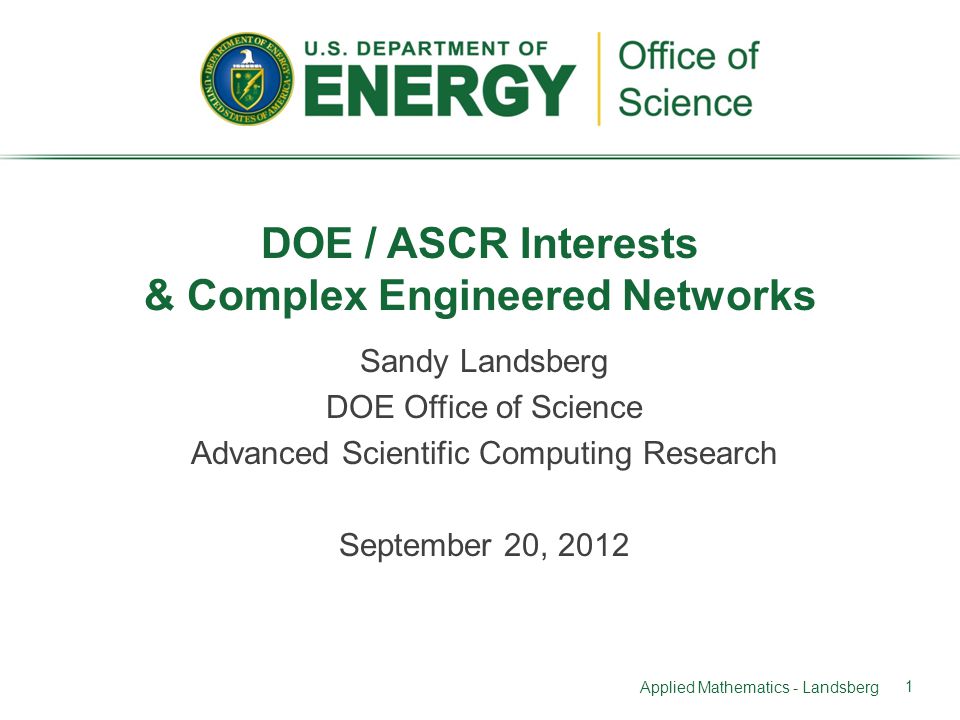 DEPARTMENT OF ENERGY
UNITED STATES OF AMERICA

U.S. DEPARTMENT OF
ENERGY

Office of
Science

DOE / ASCR Interests
& Complex Engineered Networks

Sandy Landsberg
DOE Office of Science
Advanced Scientific Computing Research

September 20, 2012

Applied Mathematics - Landsberg 1